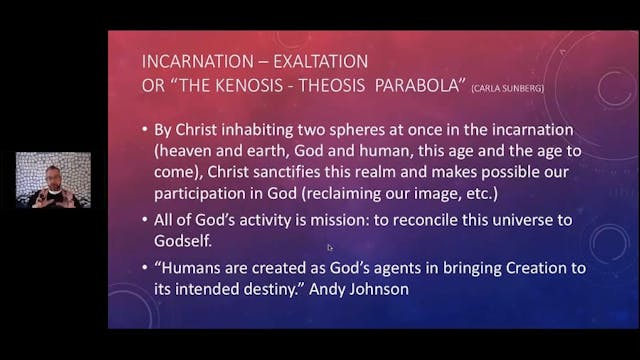 INCARNATION – EXALTATION
OR "THE KENOSIS - THEOSIS PARABOLA" (CARLA SUNBERG)

• By Christ inhabiting two spheres at once in the incarnation (heaven and earth, God and human, this age and the age to come), Christ sanctifies this realm and makes possible our participation in God (reclaiming our image, etc.)

• All of God's activity is mission: to reconcile this universe to Godself.

• "Humans are created as God's agents in bringing Creation to its intended destiny." Andy Johnson